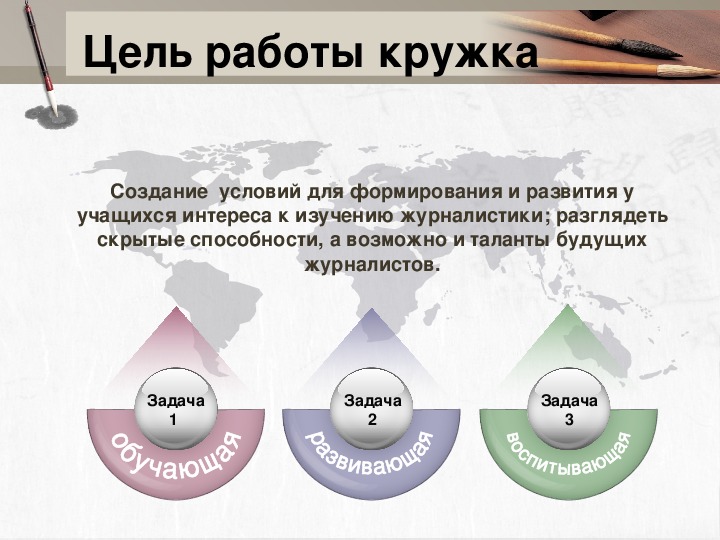 Цель работы кружка

Создание  условий для формирования и развития у учащихся интереса к изучению журналистики; разглядеть скрытые способности, а возможно и таланты будущих журналистов.

Задача 1
обучающая

Задача 2
развивающая

Задача 3
воспитывающая